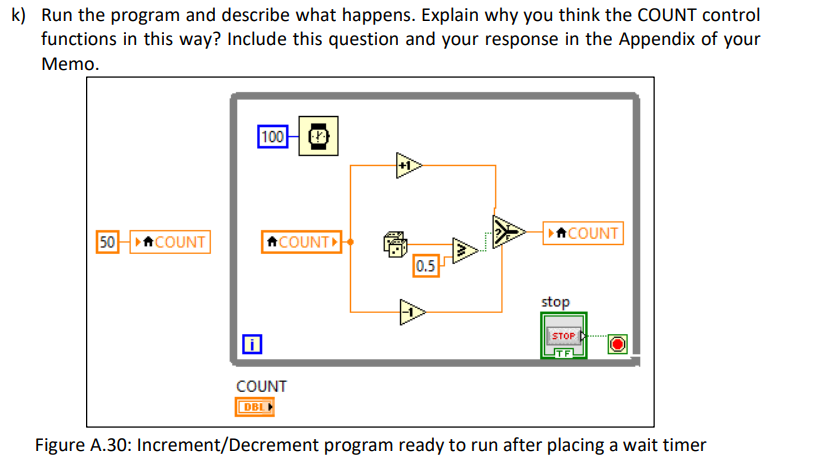 k) Run the program and describe what happens. Explain why you think the COUNT control functions in this way? Include this question and your response in the Appendix of your Memo.

100

+1

50 COUNT

COUNT

0.5

COUNT

-1

stop

STOP

TF

i

COUNT

DBL

Figure A.30: Increment/Decrement program ready to run after placing a wait timer